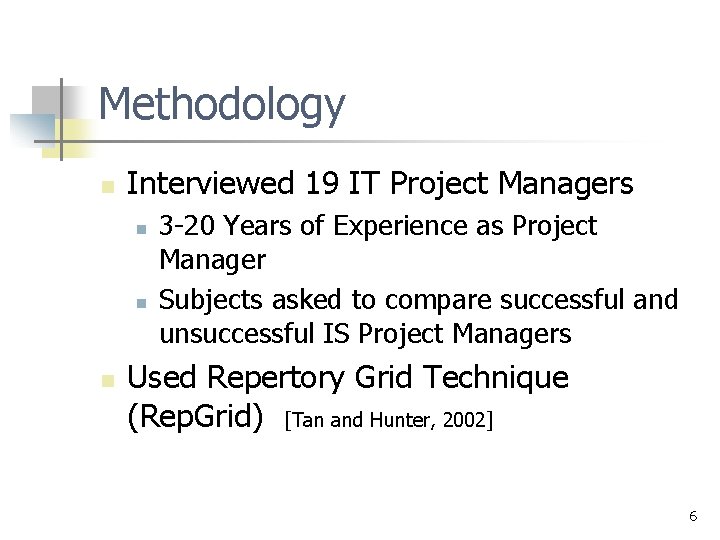 Methodology

Interviewed 19 IT Project Managers

3-20 Years of Experience as Project Manager

Subjects asked to compare successful and unsuccessful IS Project Managers

Used Repertory Grid Technique (RepGrid) [Tan and Hunter, 2002]

6